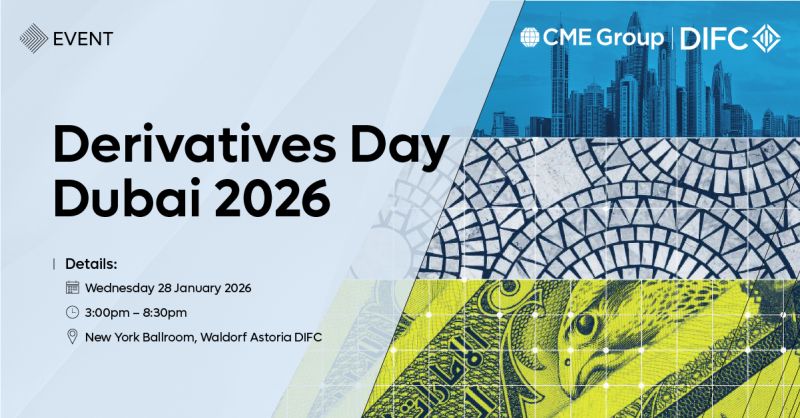 EVENT

CME Group | DIFC

Derivatives Day Dubai 2026

Details:

Wednesday 28 January 2026

3:00pm – 8:30pm

New York Ballroom, Waldorf Astoria DIFC